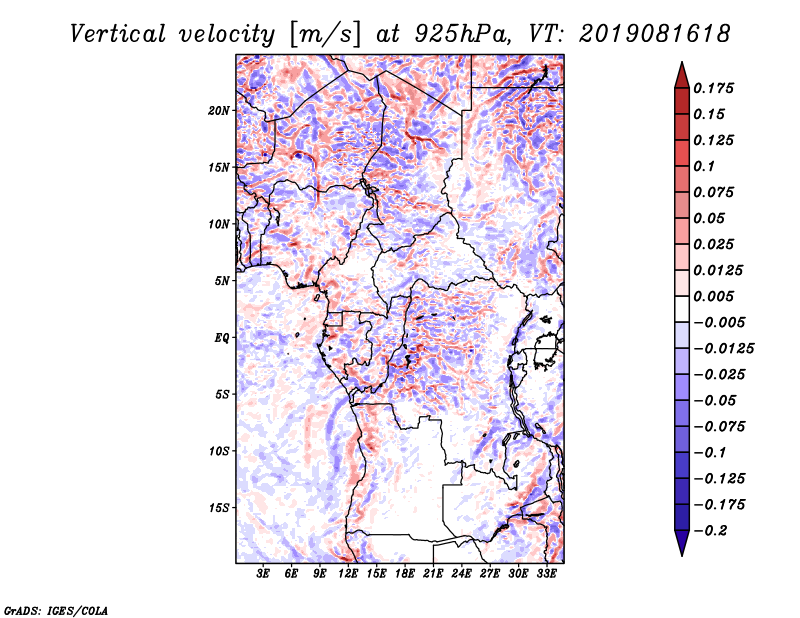 Vertical velocity [m/s] at 925hPa, VT: 2019081618

20N
15N
10N
5N
EQ
5S
10S
15S

3E 6E 9E 12E 15E 18E 21E 24E 27E 30E 33E

0.175
0.15
0.125
0.1
0.075
0.05
0.025
0.0125
0.005
−0.005
−0.0125
−0.025
−0.05
−0.075
−0.1
−0.125
−0.175
−0.2

GrADS: IGES/COLA